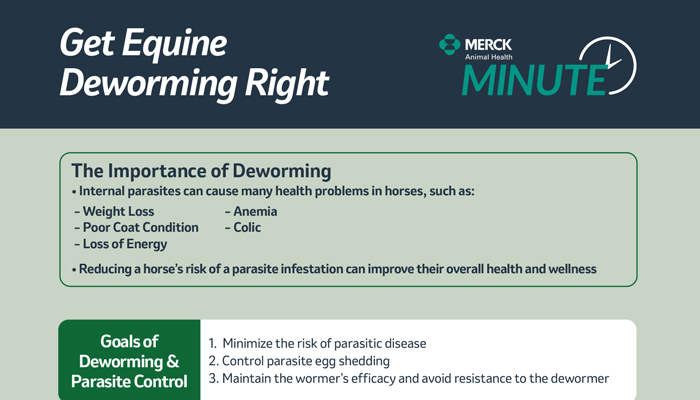 Get Equine Deworming Right

MERCK
Animal Health
MINUTE

The Importance of Deworming
• Internal parasites can cause many health problems in horses, such as:
– Weight Loss
– Poor Coat Condition
– Loss of Energy
– Anemia
– Colic
• Reducing a horse's risk of a parasite infestation can improve their overall health and wellness

Goals of Deworming & Parasite Control
1. Minimize the risk of parasitic disease
2. Control parasite egg shedding
3. Maintain the wormer's efficacy and avoid resistance to the dewormer